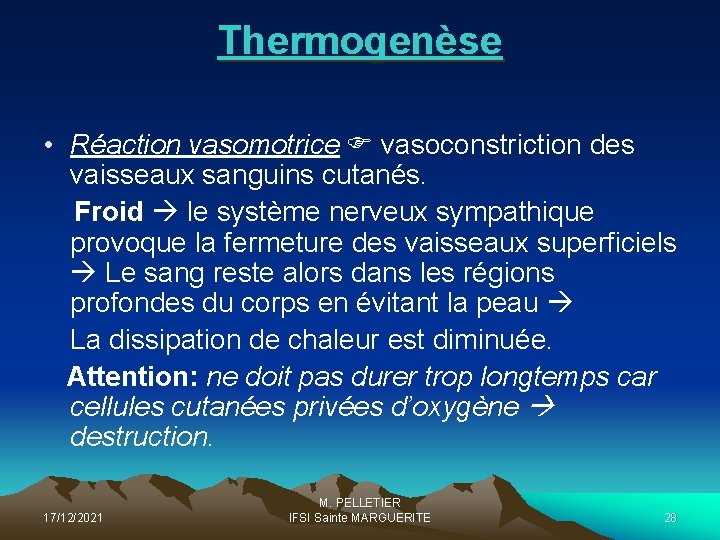 Thermogenèse

• Réaction vasomotrice ☞ vasoconstriction des vaisseaux sanguins cutanés.

Froid → le système nerveux sympathique provoque la fermeture des vaisseaux superficiels → Le sang reste alors dans les régions profondes du corps en évitant la peau →

La dissipation de chaleur est diminuée.

Attention: ne doit pas durer trop longtemps car cellules cutanées privées d'oxygène → destruction.

17/12/2021

M. PELLETIER
IFSI Sainte MARGUERITE

28